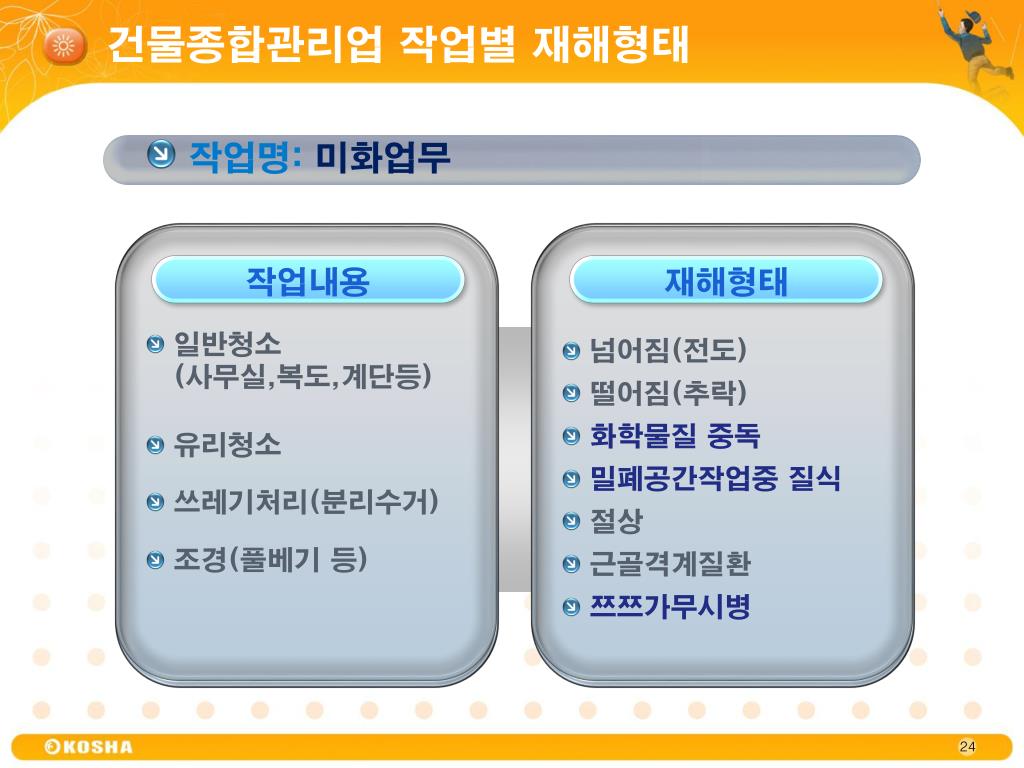 건물종합관리업 작업별 재해형태

작업명: 미화업무

작업내용

일반청소 (사무실,복도,계단등)

유리청소

쓰레기처리(분리수거)

조경(풀베기 등)

재해형태

넘어짐(전도)

떨어짐(추락)

화학물질 중독

밀폐공간작업중 질식

절상

근골격계질환

쯔쯔가무시병

©KOSHA

24